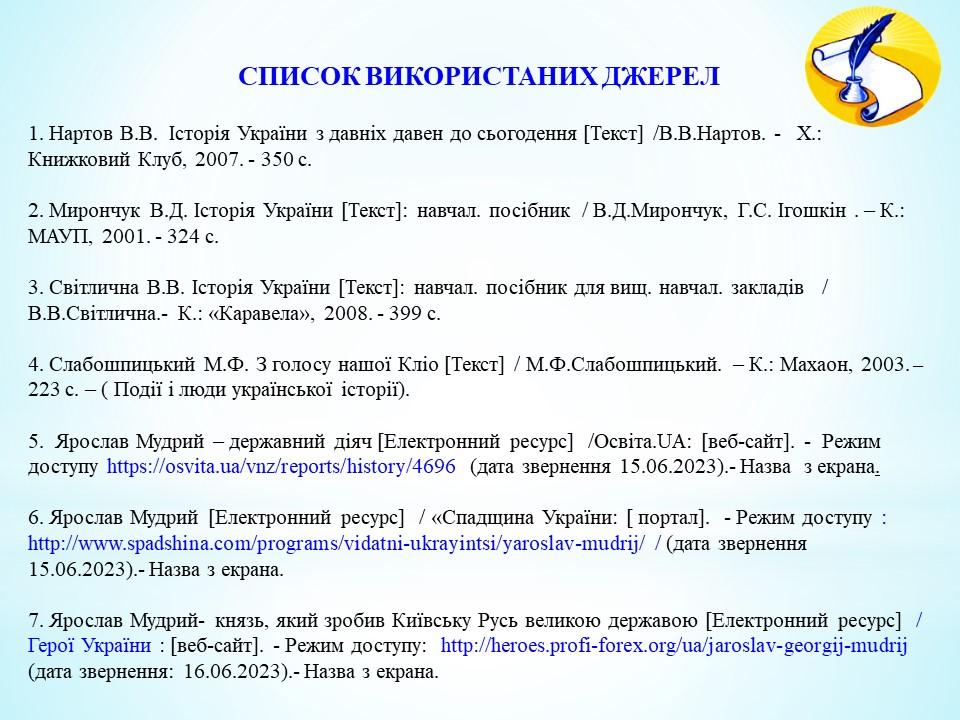 СПИСОК ВИКОРИСТАНИХ ДЖЕРЕЛ

1. Нартов В.В. Історія України з давніх давен до сьогодення [Текст] /В.В.Нартов. - Х.: Книжковий Клуб, 2007. - 350 с.

2. Мирончук В.Д. Історія України [Текст]: навчал. посібник / В.Д.Мирончук, Г.С. Ігошкін . – К.: МАУП, 2001. - 324 с.

3. Світлична В.В. Історія України [Текст]: навчал. посібник для вищ. навчал. закладів / В.В.Світлична.- К.: «Каравела», 2008. - 399 с.

4. Слабошпицький М.Ф. З голосу нашої Кліо [Текст] / М.Ф.Слабошпицький. – К.: Махаон, 2003. – 223 с. – ( Події і люди української історії).

5. Ярослав Мудрий – державний діяч [Електронний ресурс] /Освіта.UA: [веб-сайт]. - Режим доступу https://osvita.ua/vnz/reports/history/4696 (дата звернення 15.06.2023).- Назва з екрана.

6. Ярослав Мудрий [Електронний ресурс] / «Спадщина України: [ портал]. - Режим доступу : http://www.spadshina.com/programs/vidatni-ukrayintsi/yaroslav-mudrij/ / (дата звернення 15.06.2023).- Назва з екрана.

7. Ярослав Мудрий- князь, який зробив Київську Русь великою державою [Електронний ресурс] / Герої України : [веб-сайт]. - Режим доступу: http://heroes.profi-forex.org/ua/jaroslav-georgij-mudrij (дата звернення: 16.06.2023).- Назва з екрана.